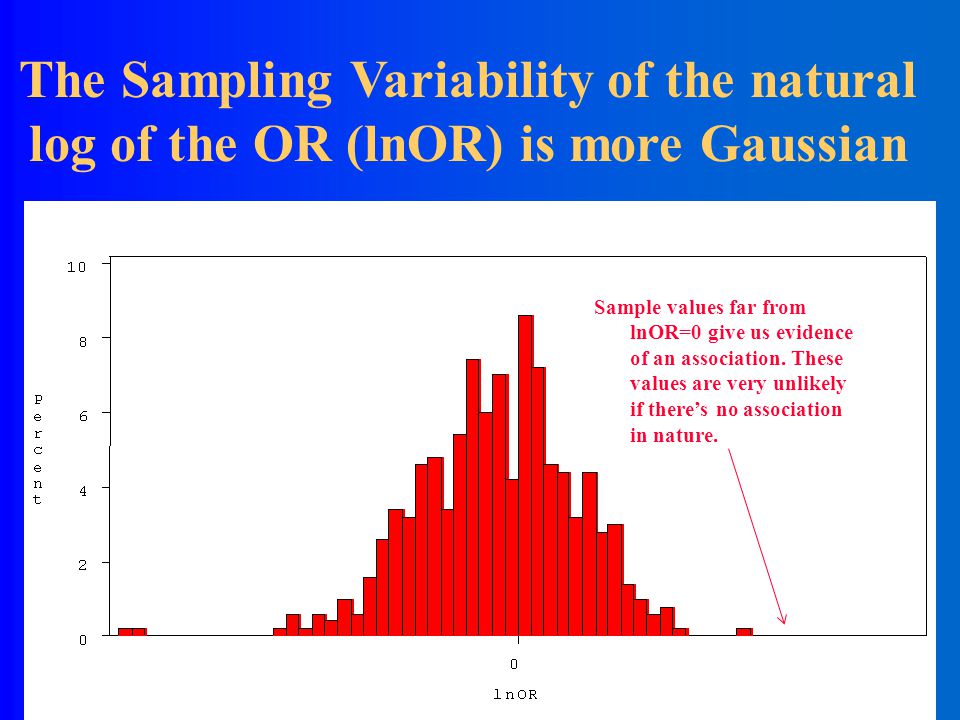 The Sampling Variability of the natural log of the OR (lnOR) is more Gaussian

10
8
6
4
2
0

Percent

Sample values far from lnOR=0 give us evidence of an association. These values are very unlikely if there's no association in nature.

0

lnOR